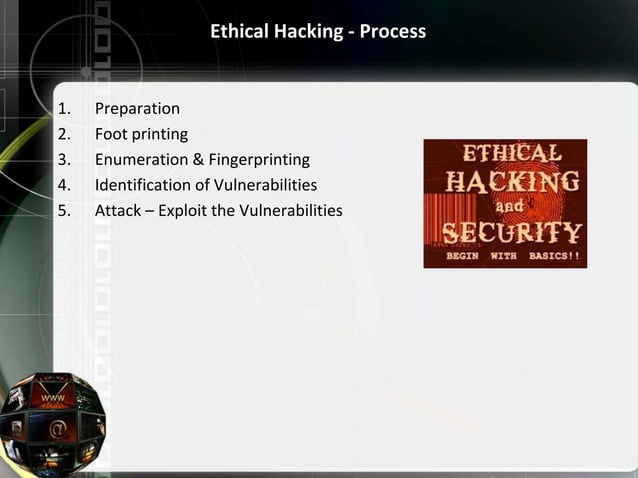 Ethical Hacking - Process

1. Preparation
2. Foot printing
3. Enumeration & Fingerprinting
4. Identification of Vulnerabilities
5. Attack – Exploit the Vulnerabilities

ETHICAL HACKING and SECURITY
BEGIN WITH BASICS!!

WWW
@